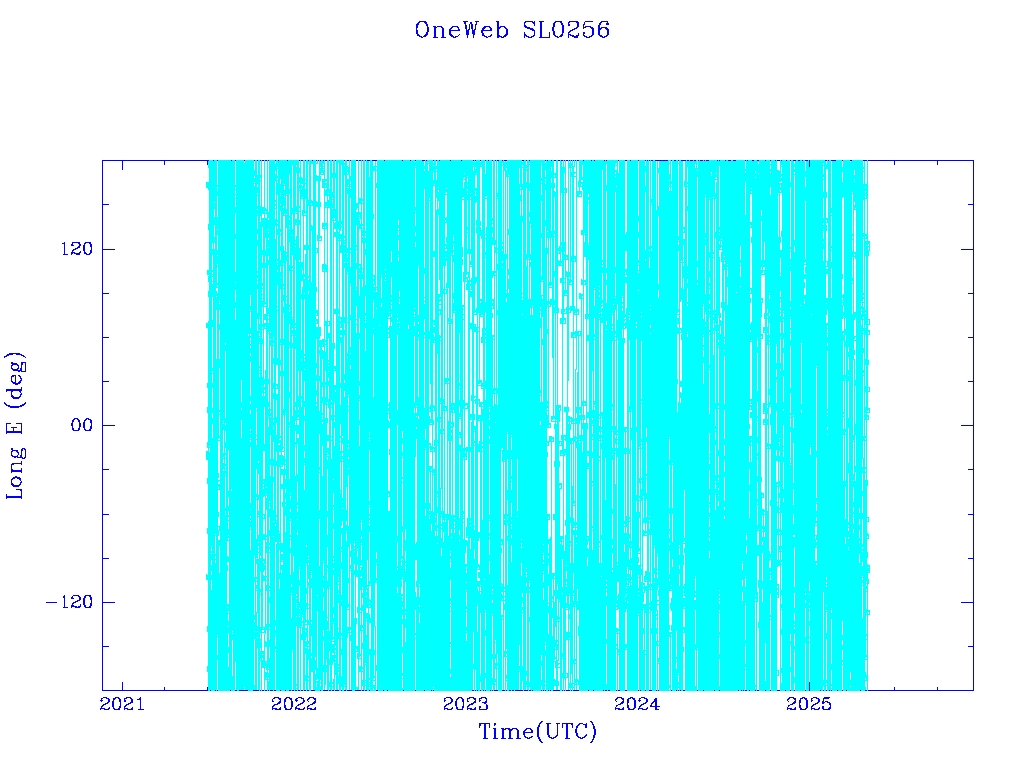 OneWeb SL0256

Long E (deg)

120

00

−120

2021

2022

2023

2024

2025

Time(UTC)